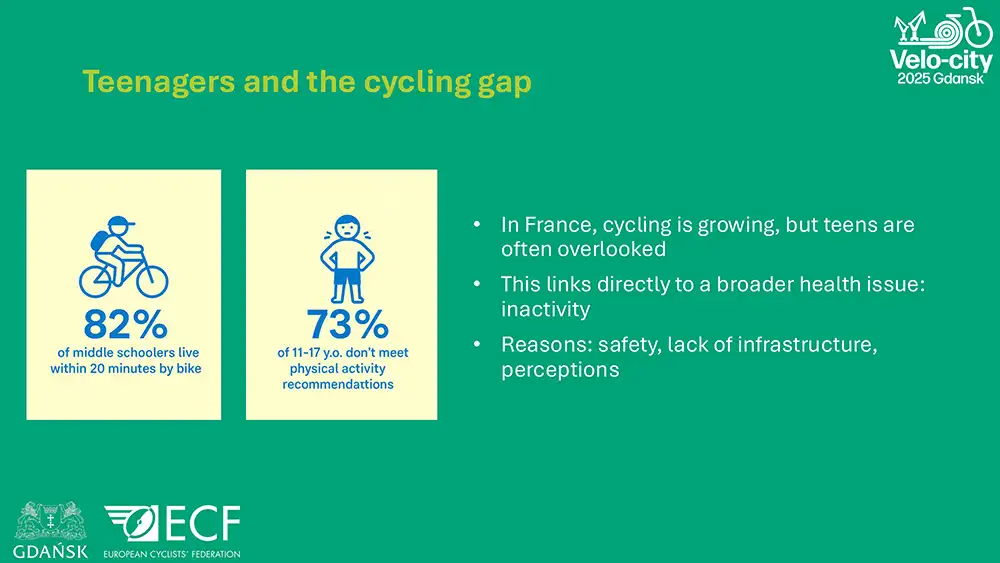 Velo-city
2025 Gdansk

Teenagers and the cycling gap

82%
of middle schoolers live within 20 minutes by bike

73%
of 11-17 y.o. don't meet physical activity recommendations

• In France, cycling is growing, but teens are often overlooked
• This links directly to a broader health issue: inactivity
• Reasons: safety, lack of infrastructure, perceptions

GDAŃSK

ECF
EUROPEAN CYCLISTS' FEDERATION